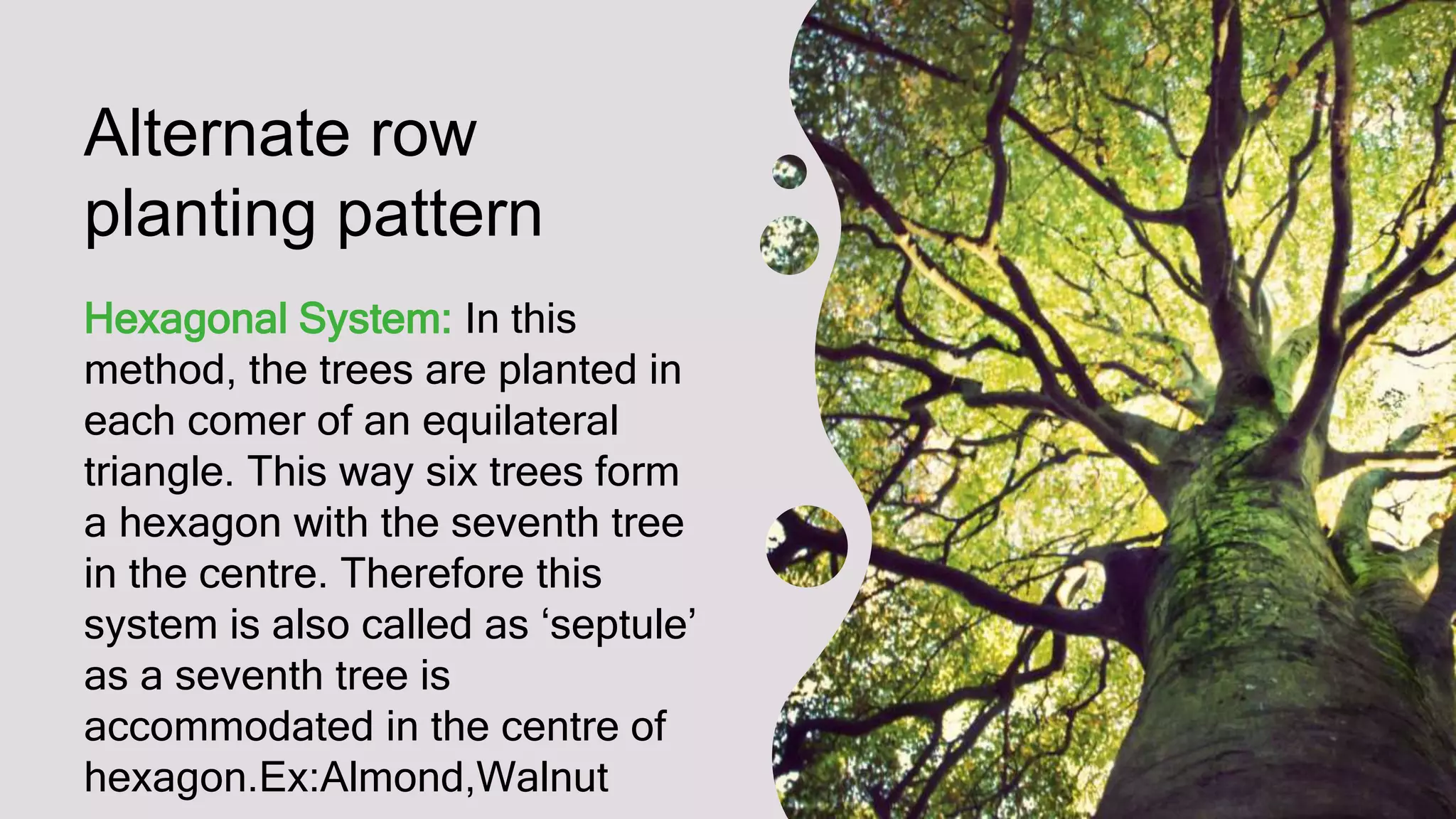 Alternate row planting pattern

Hexagonal System: In this method, the trees are planted in each comer of an equilateral triangle. This way six trees form a hexagon with the seventh tree in the centre. Therefore this system is also called as ‘septule’ as a seventh tree is accommodated in the centre of hexagon.Ex:Almond,Walnut